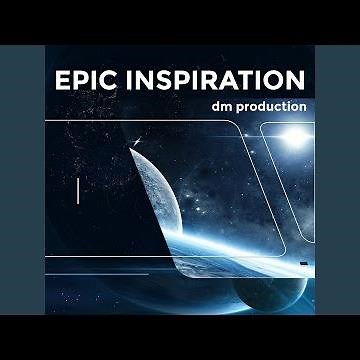 EPIC INSPIRATION
dm production